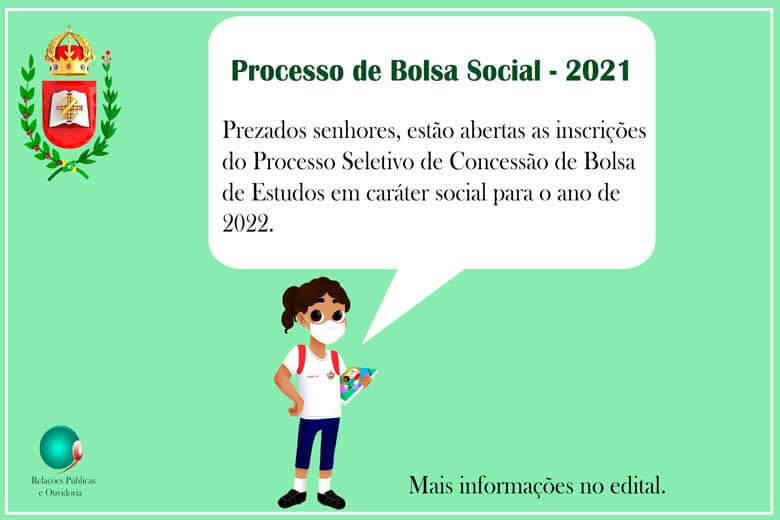 Processo de Bolsa Social - 2021

Prezados senhores, estão abertas as inscrições do Processo Seletivo de Concessão de Bolsa de Estudos em caráter social para o ano de 2022.

Relações Públicas e Ouvidoria

Mais informações no edital.